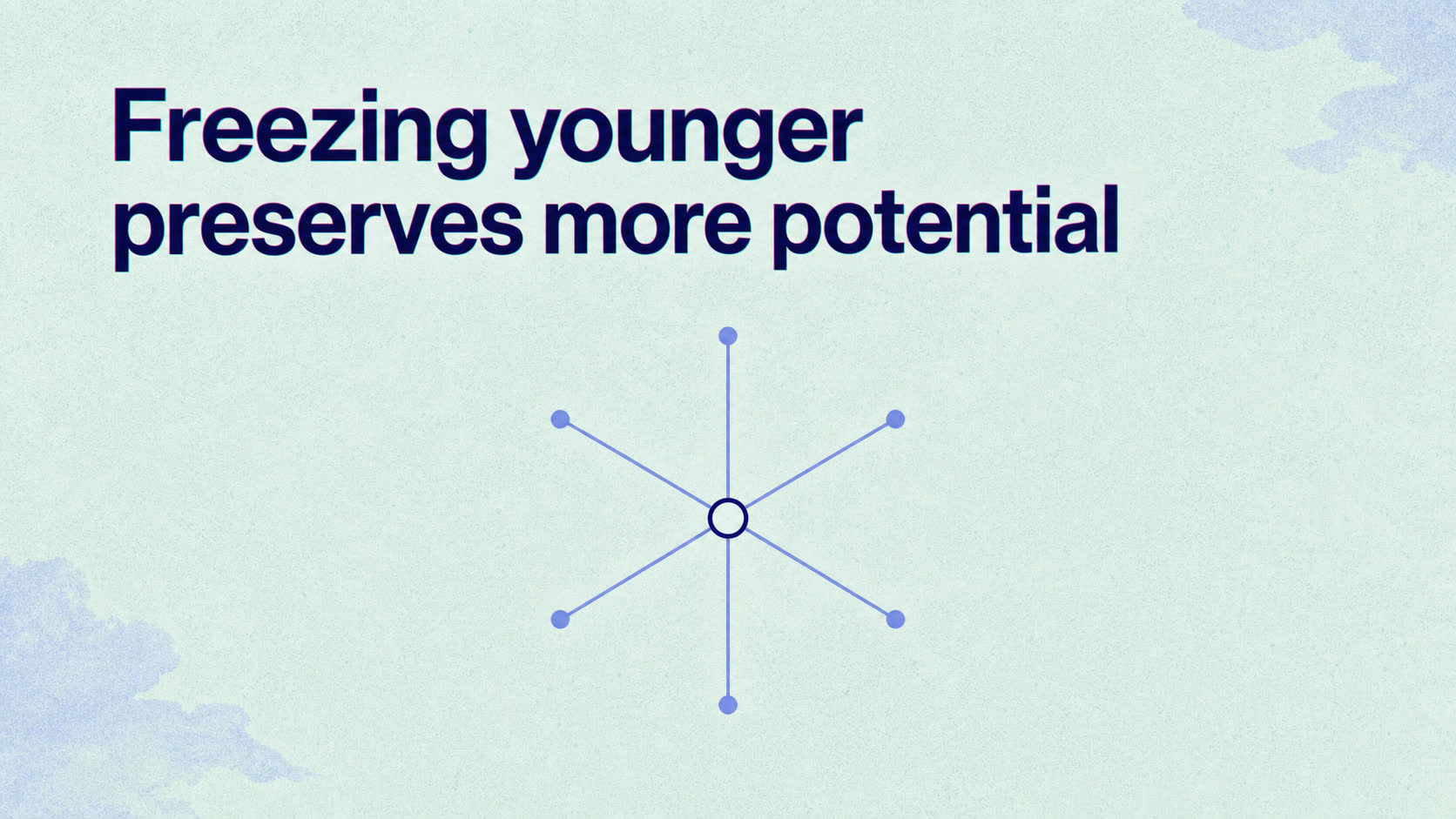 Freezing younger preserves more potential